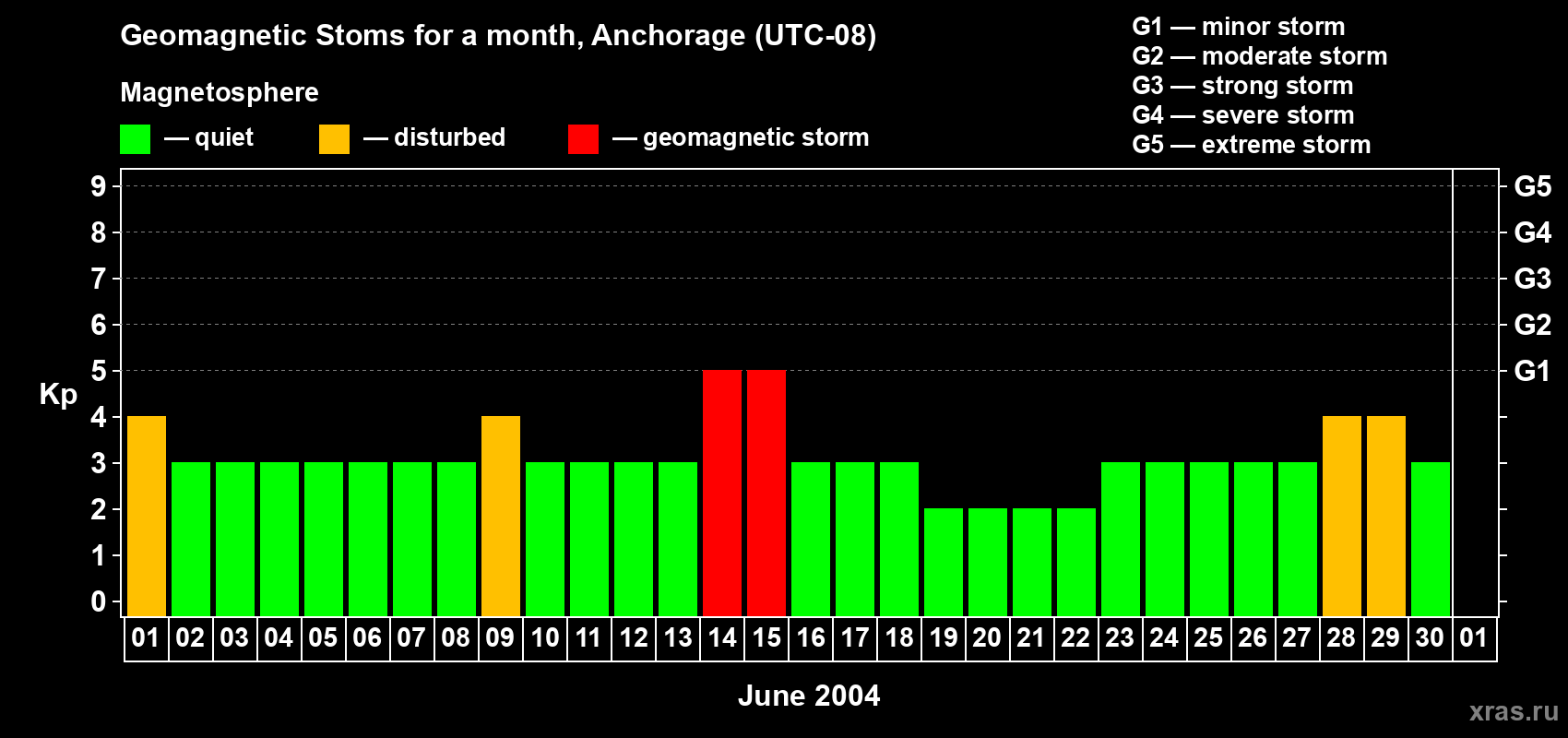 Geomagnetic Stoms for a month, Anchorage (UTC-08)

Magnetosphere

— quiet — disturbed — geomagnetic storm

G1 — minor storm
G2 — moderate storm
G3 — strong storm
G4 — severe storm
G5 — extreme storm

Kp

9
8
7
6
5
4
3
2
1
0

G5
G4
G3
G2
G1

01 02 03 04 05 06 07 08 09 10 11 12 13 14 15 16 17 18 19 20 21 22 23 24 25 26 27 28 29 30 01

June 2004

xras.ru